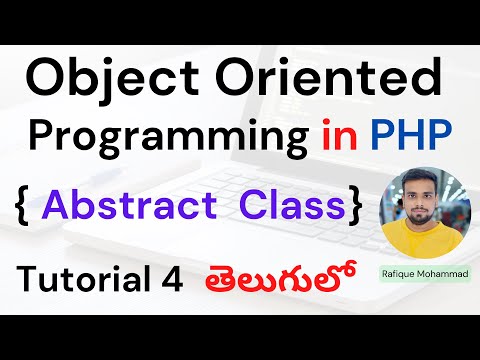 Object Oriented Programming in PHP

{ Abstract Class}

Tutorial 4 తెలుగులో

Rafique Mohammad